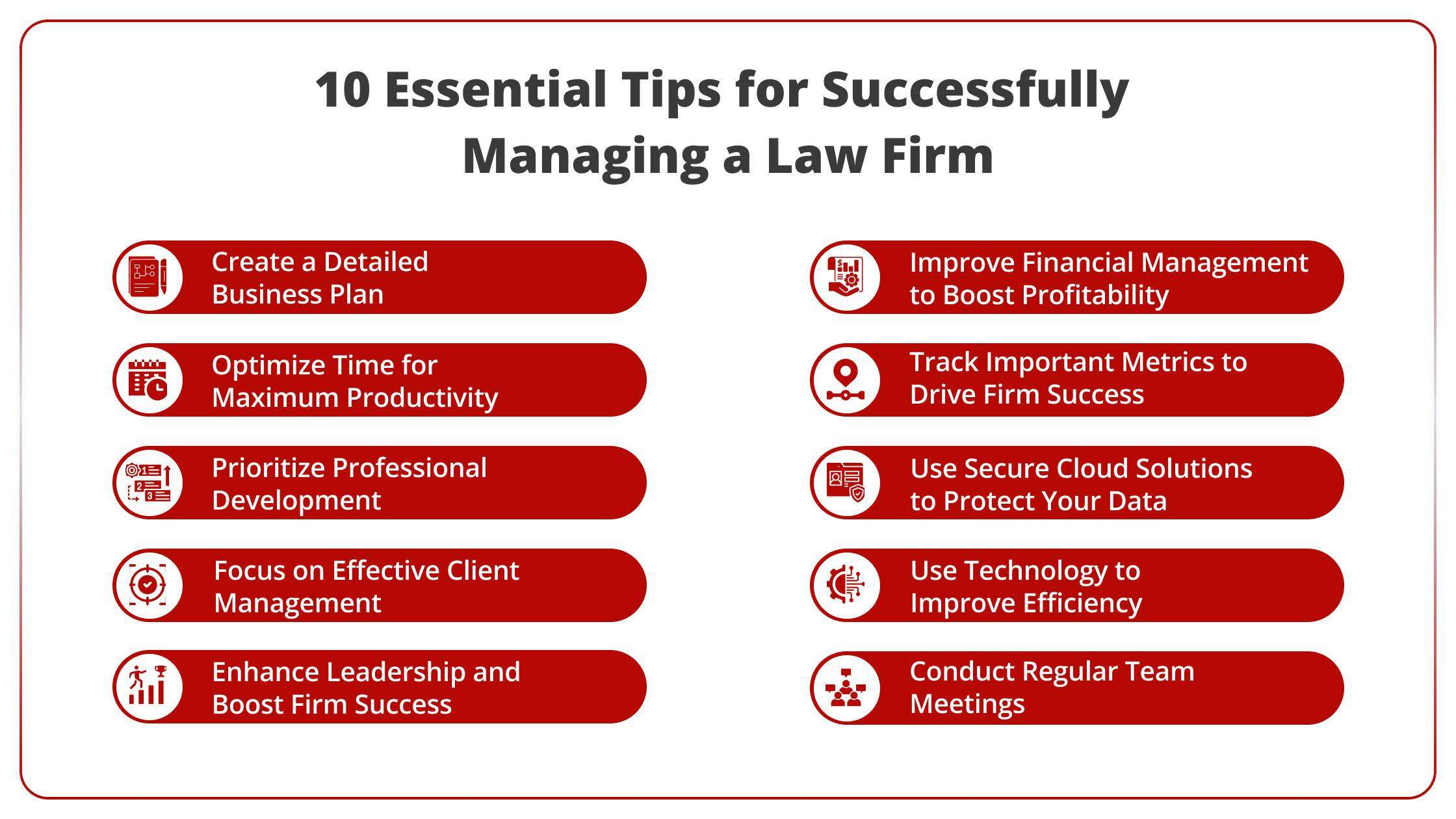 10 Essential Tips for Successfully Managing a Law Firm

Create a Detailed Business Plan

Optimize Time for Maximum Productivity

Prioritize Professional Development

Focus on Effective Client Management

Enhance Leadership and Boost Firm Success

Improve Financial Management to Boost Profitability

Track Important Metrics to Drive Firm Success

Use Secure Cloud Solutions to Protect Your Data

Use Technology to Improve Efficiency

Conduct Regular Team Meetings